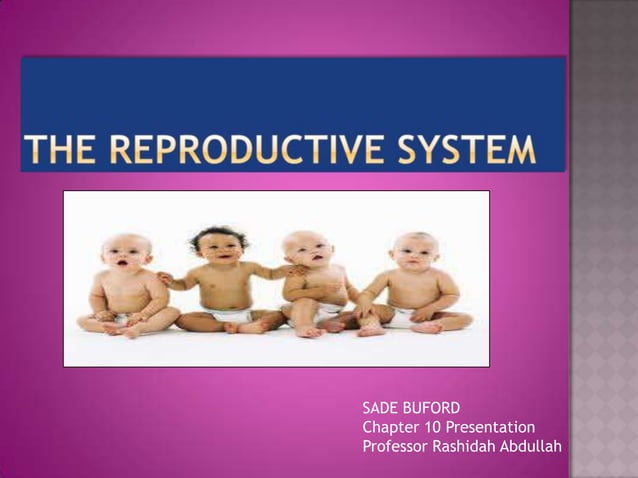 THE REPRODUCTIVE SYSTEM

SADE BUFORD
Chapter 10 Presentation
Professor Rashidah Abdullah